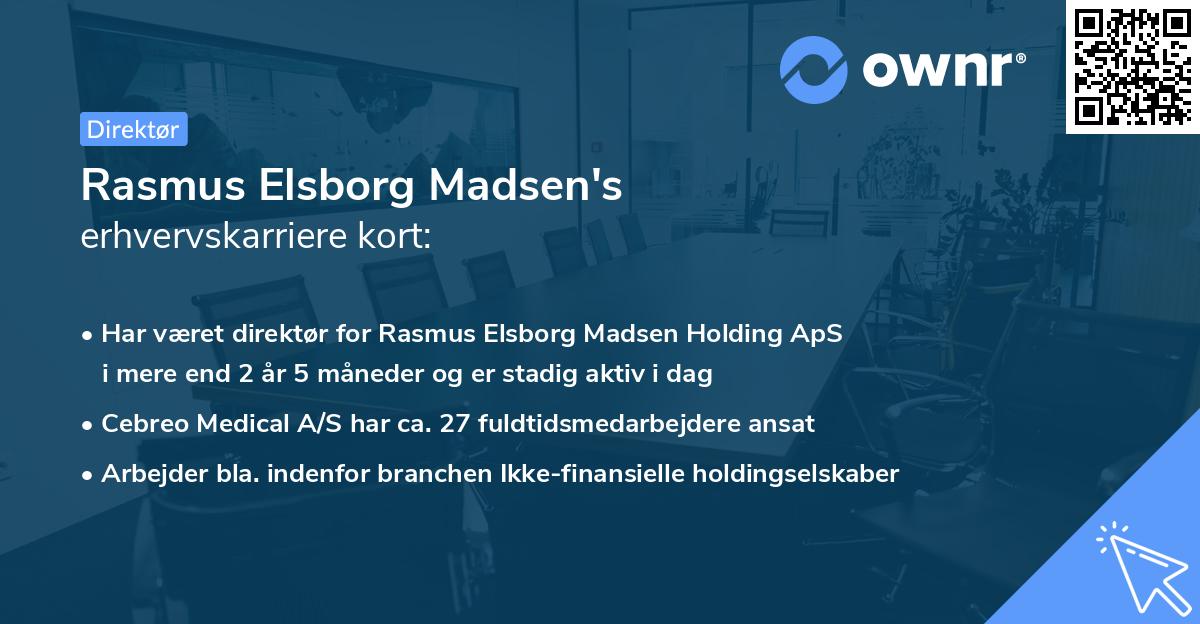 ownr®

Direktør

Rasmus Elsborg Madsen's
erhvervskarriere kort:

• Har været direktør for Rasmus Elsborg Madsen Holding ApS i mere end 2 år 5 måneder og er stadig aktiv i dag

• Cebreo Medical A/S har ca. 27 fuldtidsmedarbejdere ansat

• Arbejder bla. indenfor branchen Ikke-finansielle holdingselskaber